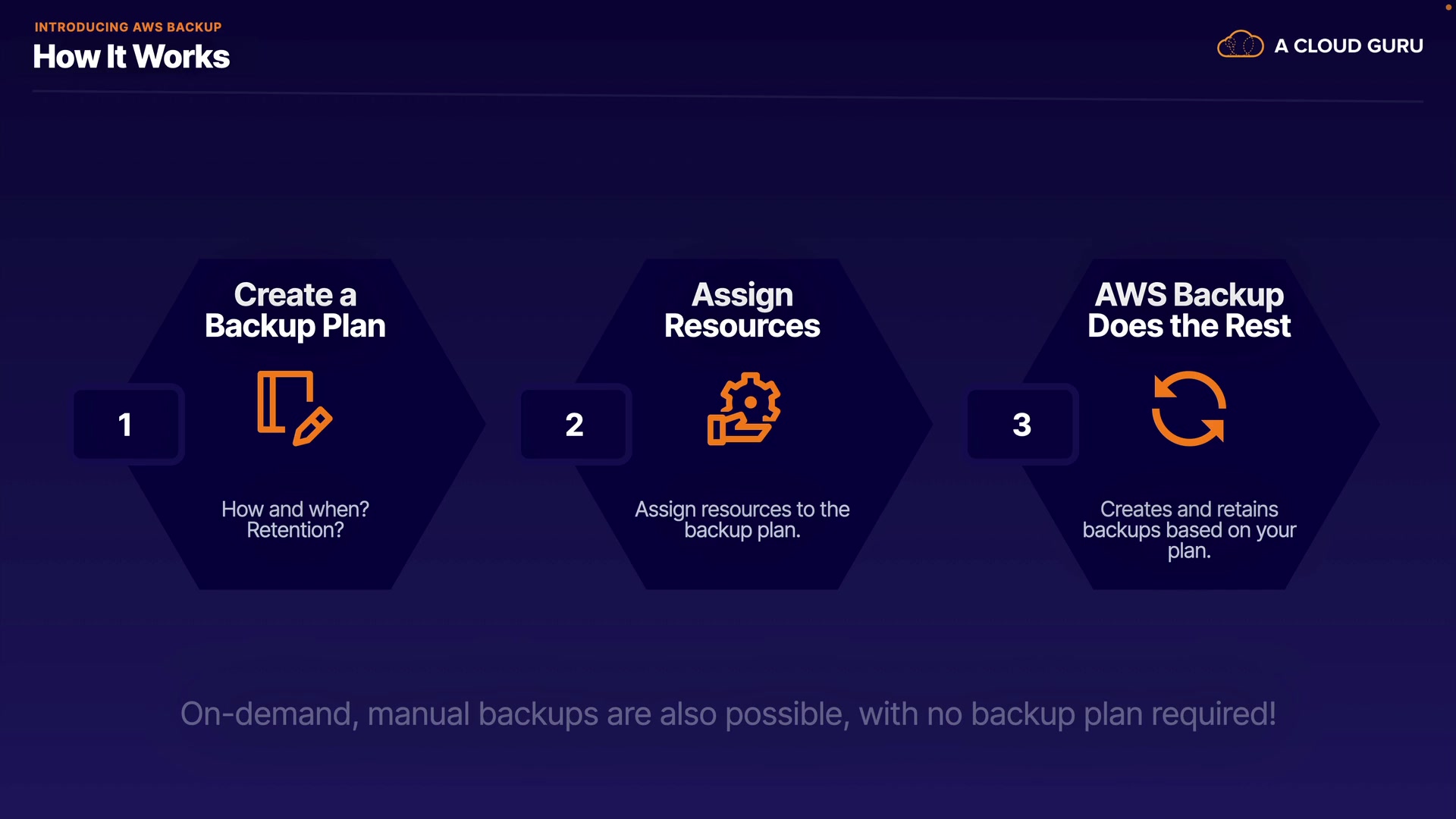 INTRODUCING AWS BACKUP
How It Works

A CLOUD GURU

1
Create a Backup Plan

How and when? Retention?

2
Assign Resources

Assign resources to the backup plan.

3
AWS Backup Does the Rest

Creates and retains backups based on your plan.

On-demand, manual backups are also possible, with no backup plan required!